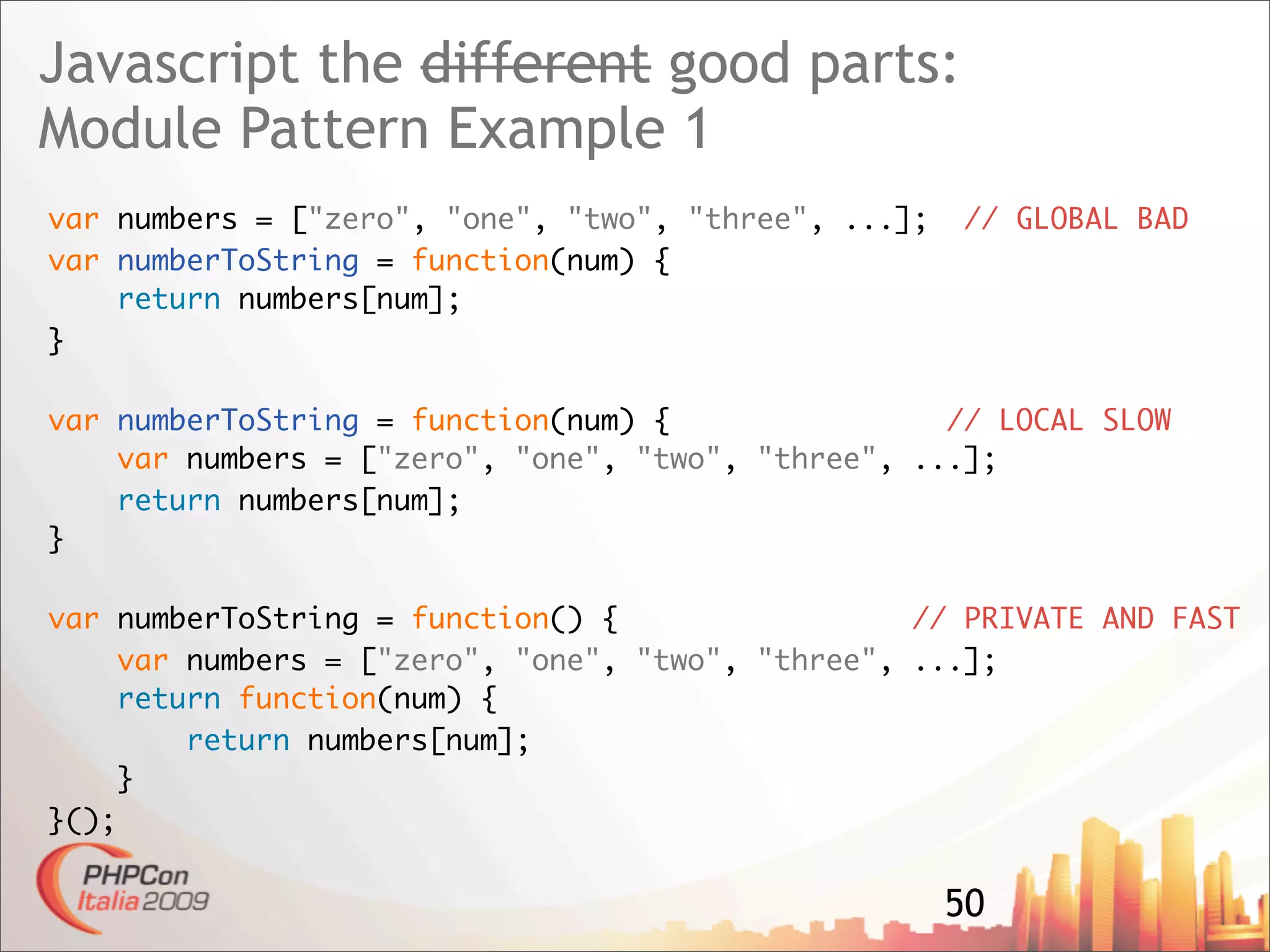 Javascript the ~~different~~ good parts:
Module Pattern Example 1

var numbers = ["zero", "one", "two", "three", ...]; // GLOBAL BAD
var numberToString = function(num) {
    return numbers[num];
}

var numberToString = function(num) { // LOCAL SLOW
    var numbers = ["zero", "one", "two", "three", ...];
    return numbers[num];
}

var numberToString = function() { // PRIVATE AND FAST
    var numbers = ["zero", "one", "two", "three", ...];
    return function(num) {
        return numbers[num];
    }
}();

PHPCon Italia 2009

50